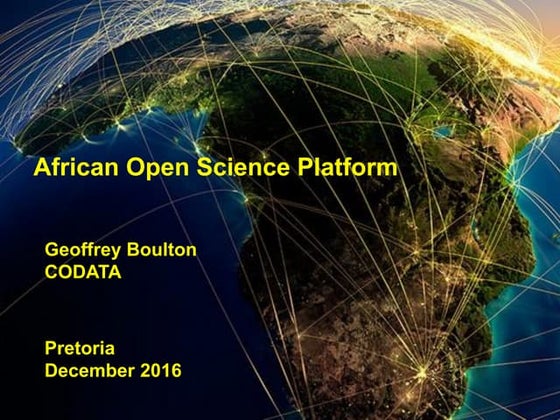 African Open Science Platform

Geoffrey Boulton
CODATA

Pretoria
December 2016